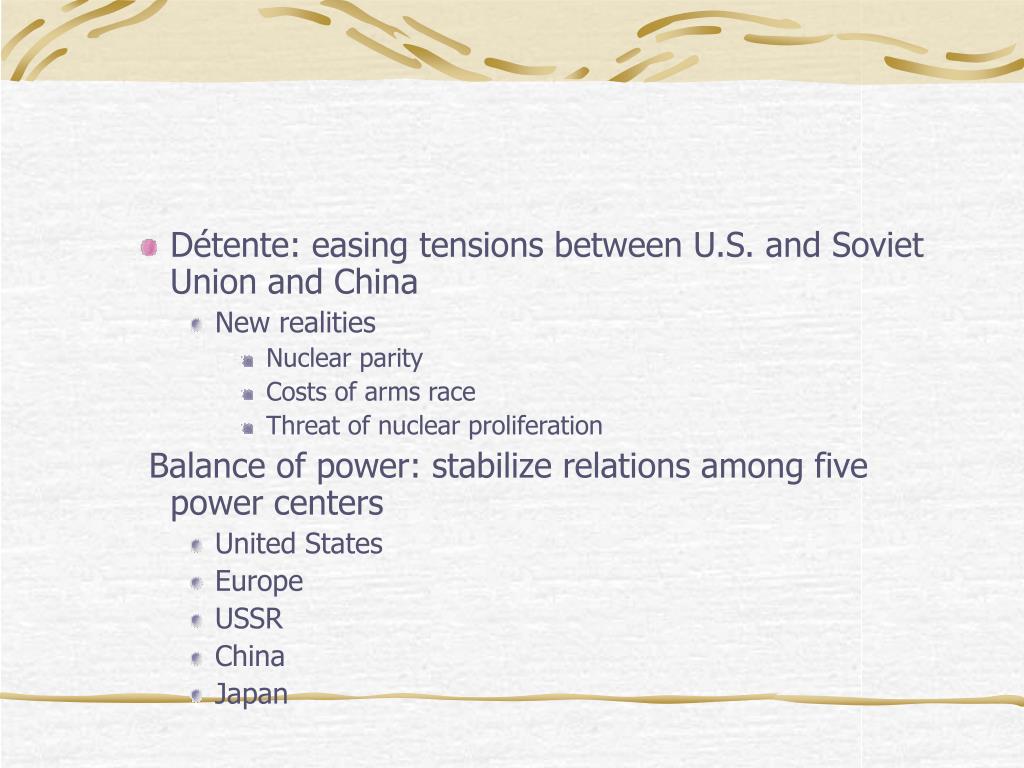 Détente: easing tensions between U.S. and Soviet Union and China

New realities

Nuclear parity

Costs of arms race

Threat of nuclear proliferation

Balance of power: stabilize relations among five power centers

United States

Europe

USSR

China

Japan